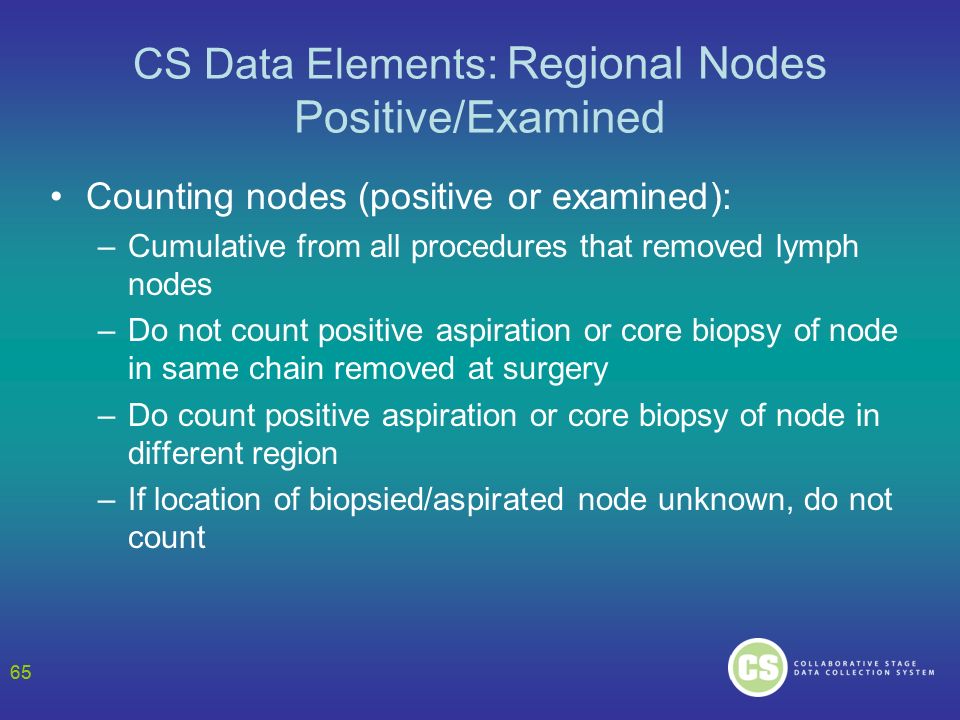 CS Data Elements: Regional Nodes Positive/Examined

• Counting nodes (positive or examined):
– Cumulative from all procedures that removed lymph nodes
– Do not count positive aspiration or core biopsy of node in same chain removed at surgery
– Do count positive aspiration or core biopsy of node in different region
– If location of biopsied/aspirated node unknown, do not count

65

CS COLLABORATIVE STAGE DATA COLLECTION SYSTEM